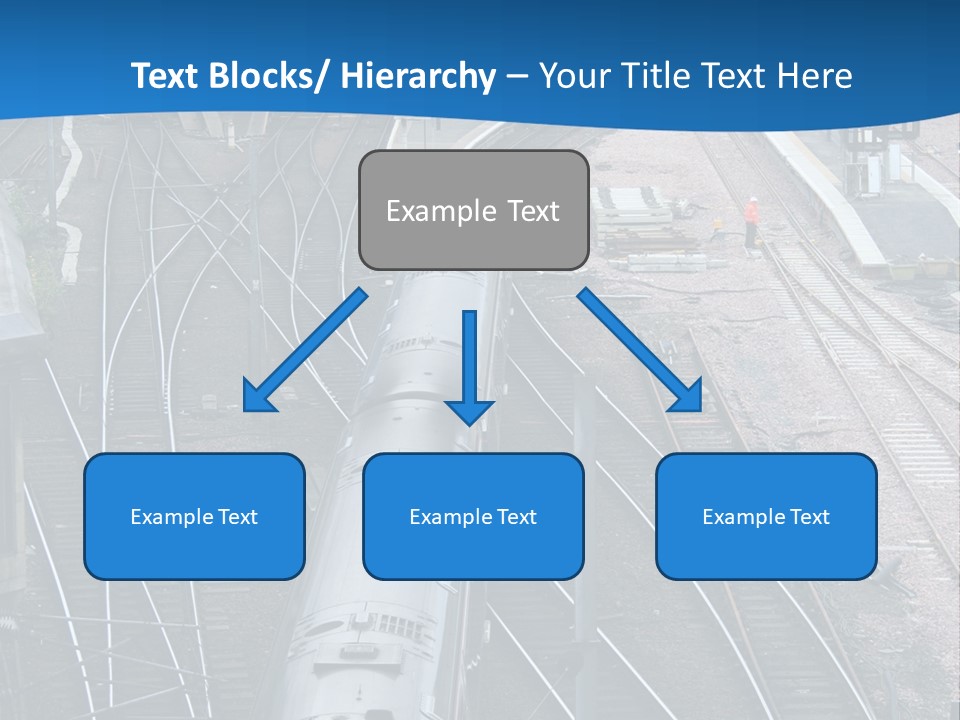 Text Blocks/ Hierarchy – Your Title Text Here

Example Text

Example Text

Example Text

Example Text